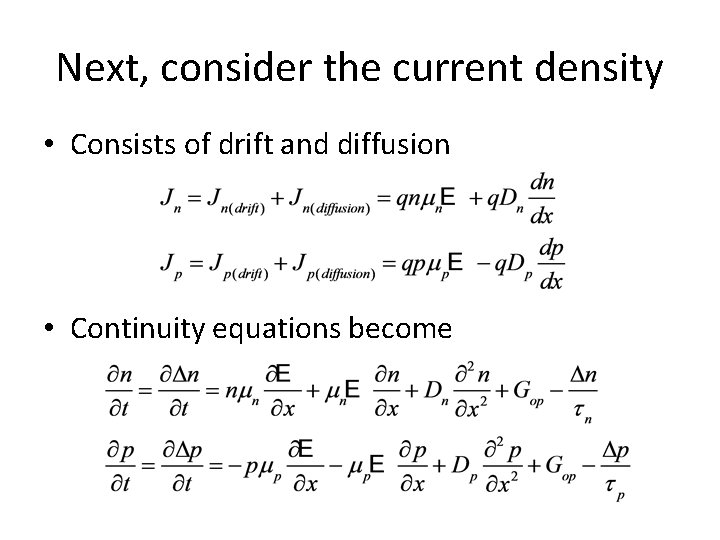 Next, consider the current density

• Consists of drift and diffusion

$J_n = J_{n(drift)} + J_{n(diffusion)} = qn\mu_n E + qD_n \frac{dn}{dx}$

$J_p = J_{p(drift)} + J_{p(diffusion)} = qp\mu_p E - qD_p \frac{dp}{dx}$

• Continuity equations become

$\frac{\partial n}{\partial t} = \frac{\partial \Delta n}{\partial t} = n\mu_n \frac{\partial E}{\partial x} + \mu_n E \frac{\partial n}{\partial x} + D_n \frac{\partial^2 n}{\partial x^2} + G_{op} - \frac{\Delta n}{\tau_n}$

$\frac{\partial p}{\partial t} = \frac{\partial \Delta p}{\partial t} = -p\mu_p \frac{\partial E}{\partial x} - \mu_p E \frac{\partial p}{\partial x} + D_p \frac{\partial^2 p}{\partial x^2} + G_{op} - \frac{\Delta p}{\tau_p}$